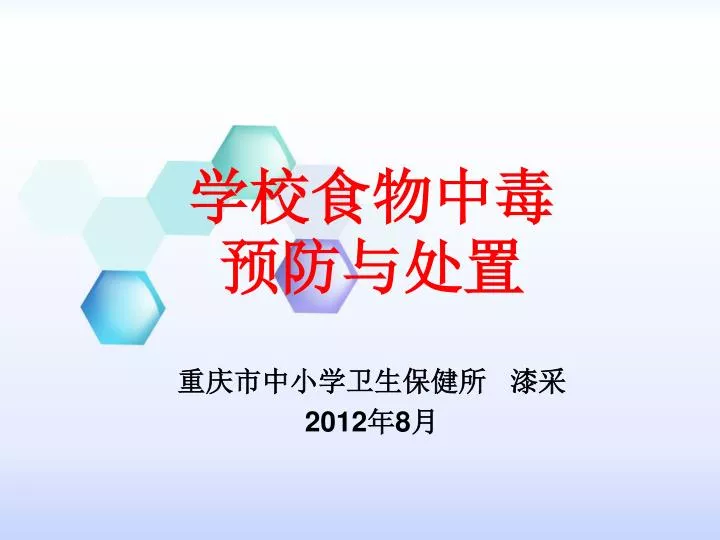 学校食物中毒
预防与处置

重庆市中小学卫生保健所　漆采
2012年8月